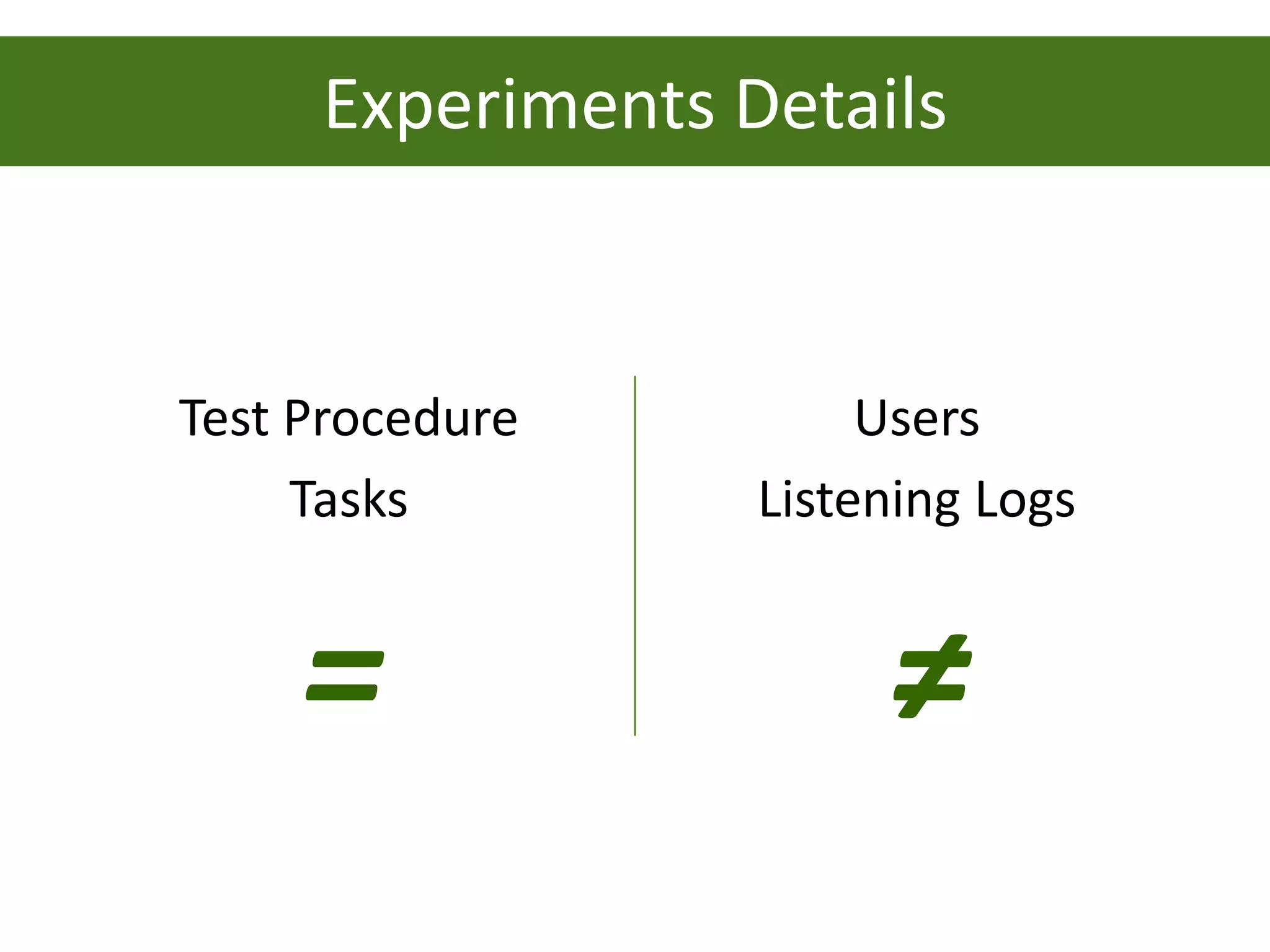 Experiments Details

Test Procedure

Tasks

$=$

Users

Listening Logs

$\neq$